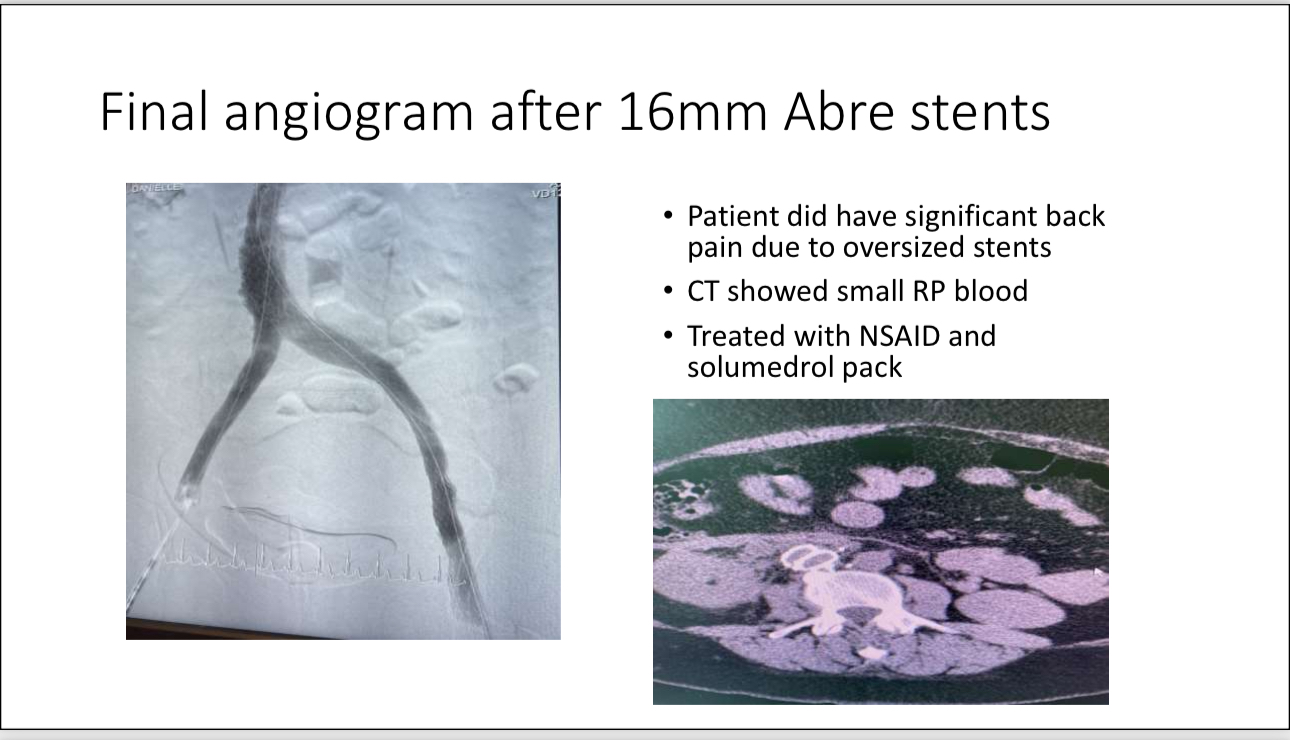 Final angiogram after 16mm Abre stents

DANIELLE

VD

• Patient did have significant back pain due to oversized stents
• CT showed small RP blood
• Treated with NSAID and solumedrol pack